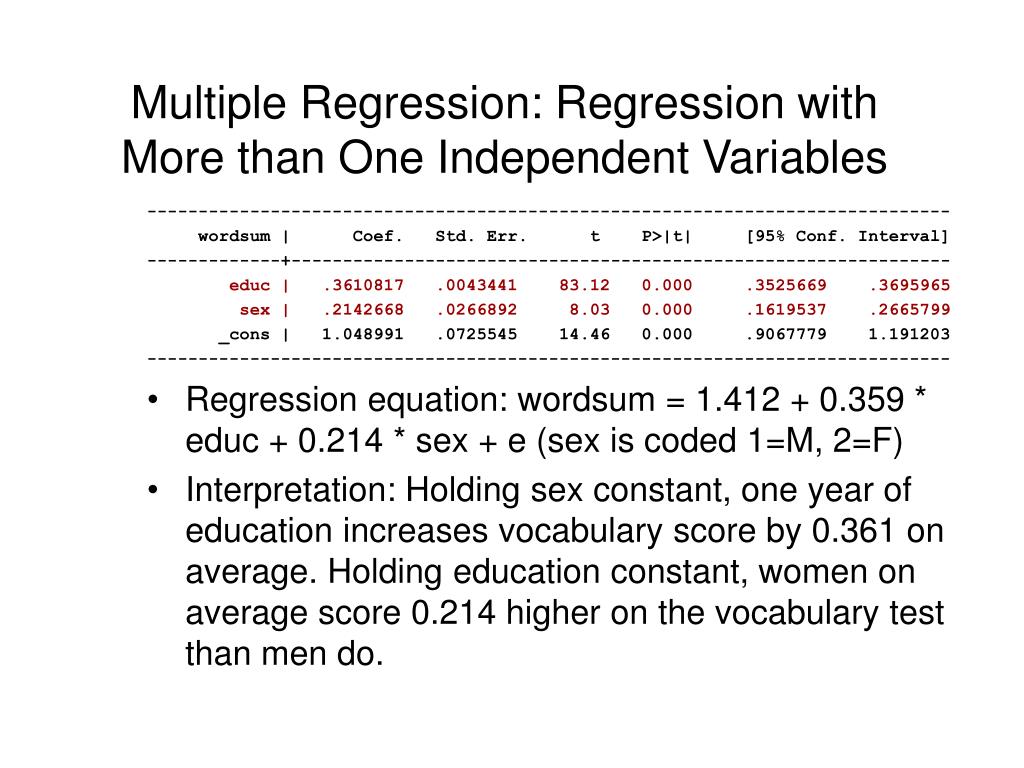 Multiple Regression: Regression with More than One Independent Variables

| wordsum | Coef. | Std. Err. | t | P>\|t\| | [95% Conf. Interval] | |
|---|---|---|---|---|---|---|
| educ | .3610817 | .0043441 | 83.12 | 0.000 | .3525669 | .3695965 |
| sex | .2142668 | .0266892 | 8.03 | 0.000 | .1619537 | .2665799 |
| _cons | 1.048991 | .0725545 | 14.46 | 0.000 | .9067779 | 1.191203 |

• Regression equation: wordsum = 1.412 + 0.359 * educ + 0.214 * sex + e (sex is coded 1=M, 2=F)

• Interpretation: Holding sex constant, one year of education increases vocabulary score by 0.361 on average. Holding education constant, women on average score 0.214 higher on the vocabulary test than men do.